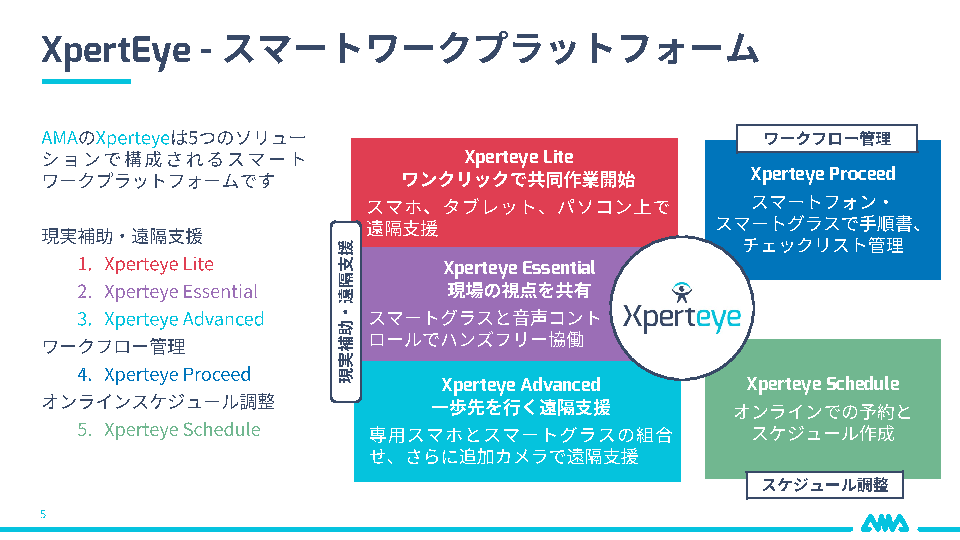 XpertEye - スマートワークプラットフォーム

AMAのXperteyeは5つのソリューションで構成されるスマートワークプラットフォームです

現実補助・遠隔支援
1. Xperteye Lite
2. Xperteye Essential
3. Xperteye Advanced
ワークフロー管理
4. Xperteye Proceed
オンラインスケジュール調整
5. Xperteye Schedule

現実補助・遠隔支援

Xperteye Lite
ワンクリックで共同作業開始
スマホ、タブレット、パソコン上で遠隔支援

Xperteye Essential
現場の視点を共有
スマートグラスと音声コントロールでハンズフリー協働

Xperteye Advanced
一歩先を行く遠隔支援
専用スマホとスマートグラスの組合せ、さらに追加カメラで遠隔支援

Xperteye

ワークフロー管理
Xperteye Proceed
スマートフォン・スマートグラスで手順書、チェックリスト管理

Xperteye Schedule
オンラインでの予約とスケジュール作成
スケジュール調整

5

AMA